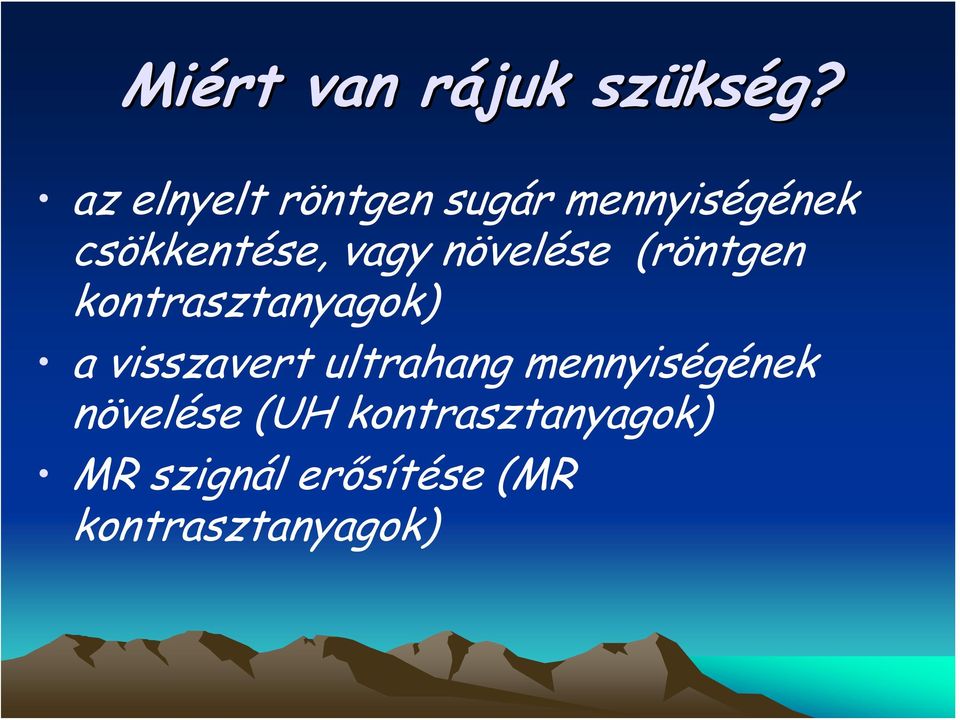 Miért van rájuk szükség?

• az elnyelt röntgen sugár mennyiségének csökkentése, vagy növelése (röntgen kontrasztanyagok)

• a visszavert ultrahang mennyiségének növelése (UH kontrasztanyagok)

• MR szignál erősítése (MR kontrasztanyagok)